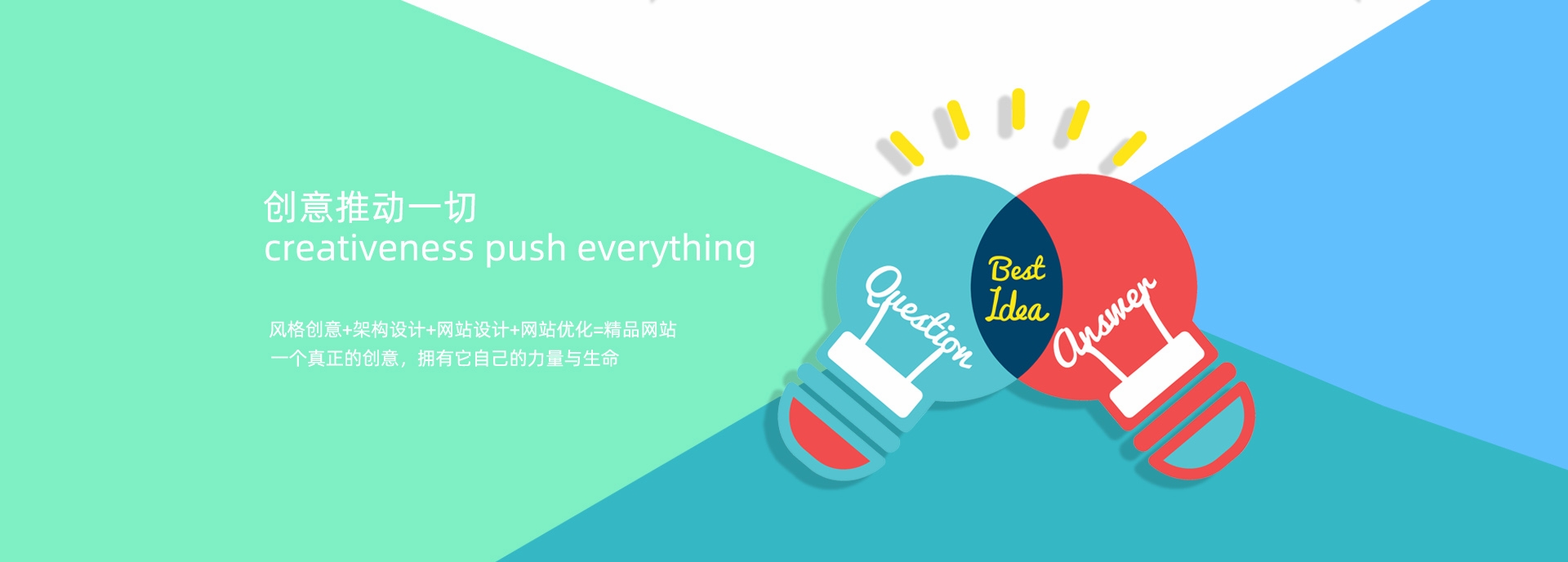 创意推动一切
creativeness push everything

风格创意+架构设计+网站设计+网站优化=精品网站
一个真正的创意，拥有它自己的力量与生命

Question

Best Idea

Answer